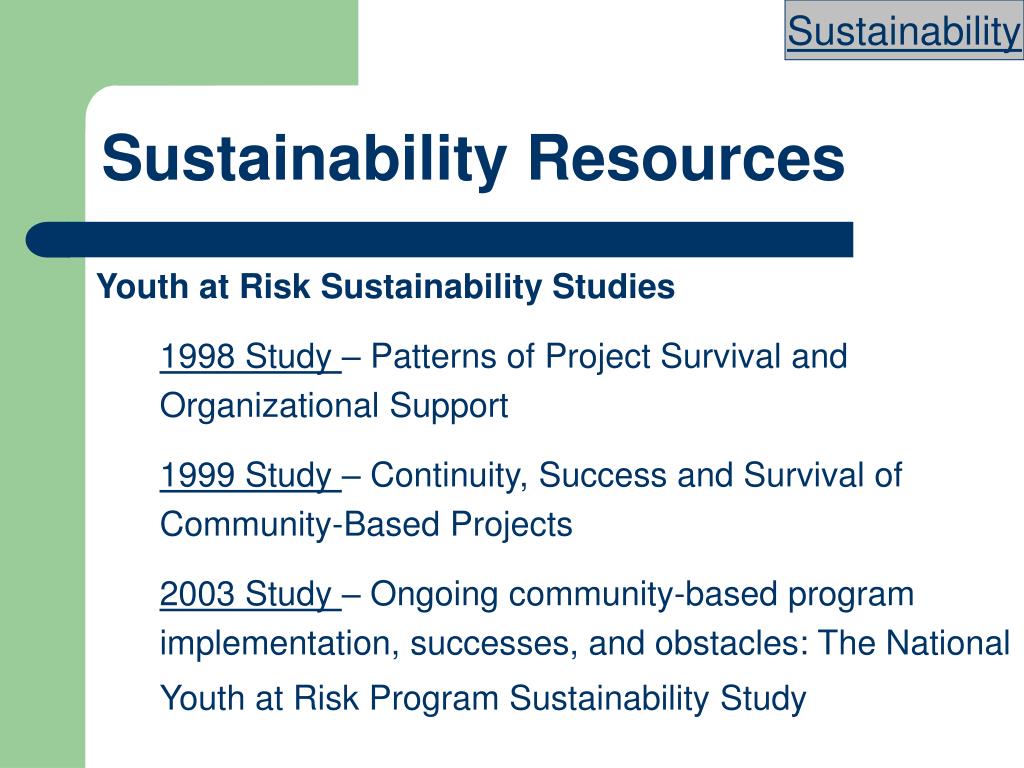 Sustainability

Sustainability Resources

Youth at Risk Sustainability Studies

1998 Study – Patterns of Project Survival and Organizational Support

1999 Study – Continuity, Success and Survival of Community-Based Projects

2003 Study – Ongoing community-based program implementation, successes, and obstacles: The National Youth at Risk Program Sustainability Study